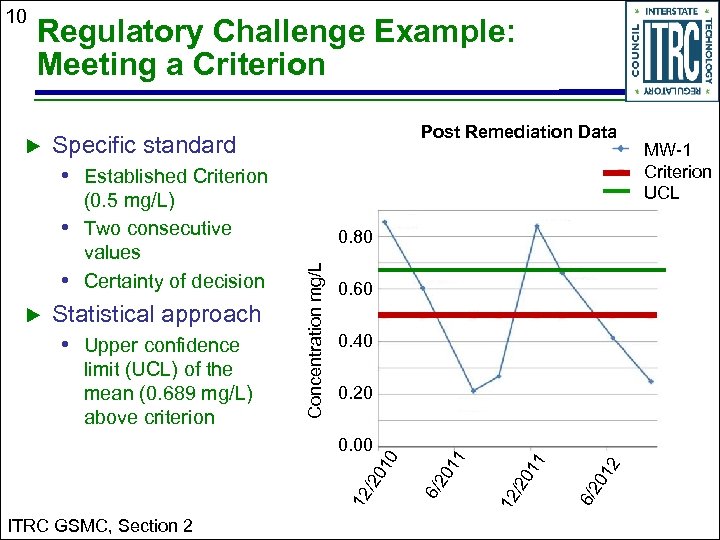 10

Regulatory Challenge Example: Meeting a Criterion

INTERSTATE TECHNOLOGY REGULATORY COUNCIL ITRC

▶ Specific standard
• Established Criterion (0.5 mg/L)
• Two consecutive values
• Certainty of decision

▶ Statistical approach
• Upper confidence limit (UCL) of the mean (0.689 mg/L) above criterion

Post Remediation Data

MW-1
Criterion
UCL

Concentration mg/L

0.80
0.60
0.40
0.20
0.00

12/2010
6/2011
12/2011
6/2012

ITRC GSMC, Section 2